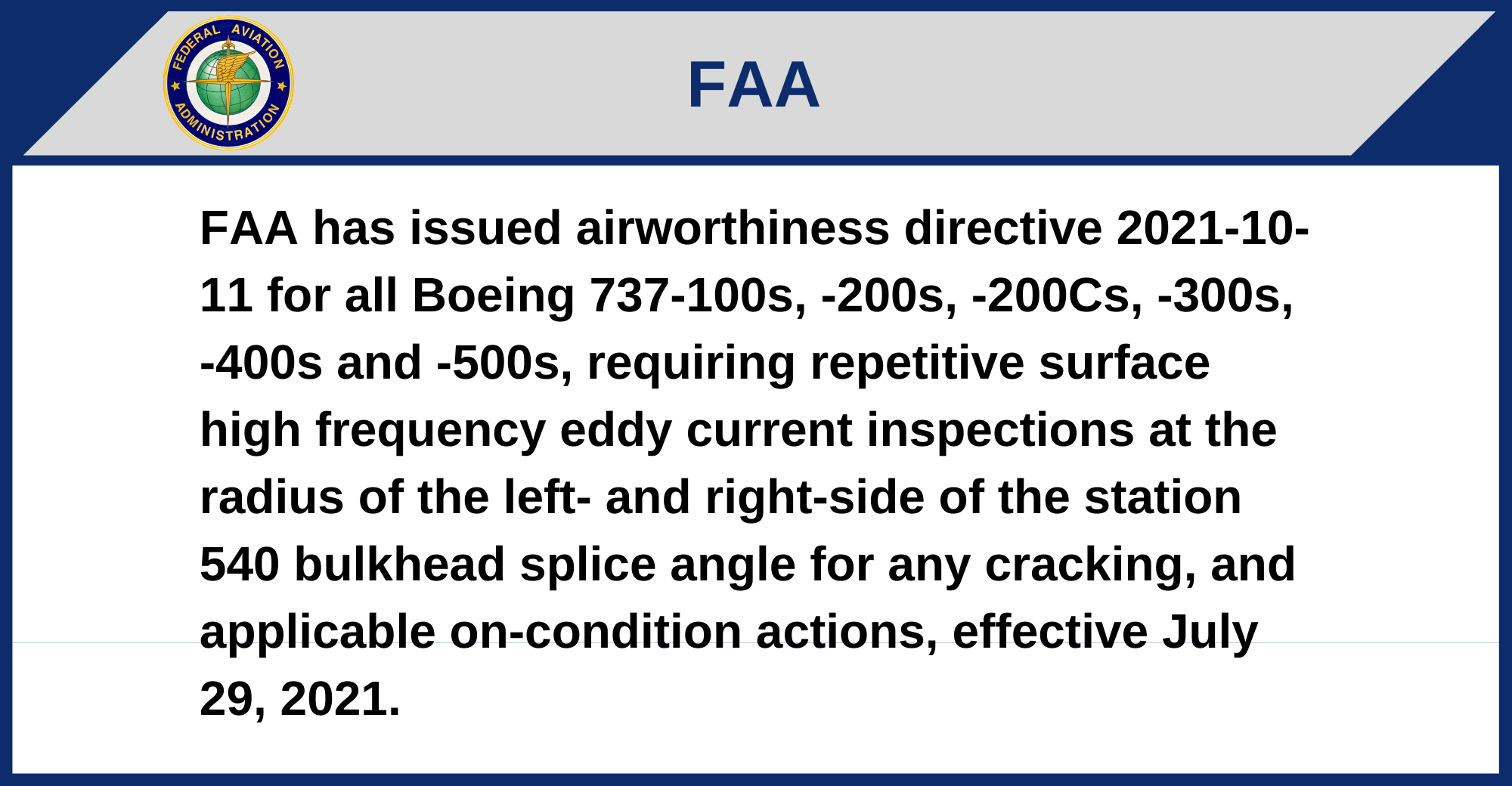 FEDERAL AVIATION ADMINISTRATION

FAA

FAA has issued airworthiness directive 2021-10-11 for all Boeing 737-100s, -200s, -200Cs, -300s, -400s and -500s, requiring repetitive surface high frequency eddy current inspections at the radius of the left- and right-side of the station 540 bulkhead splice angle for any cracking, and applicable on-condition actions, effective July 29, 2021.